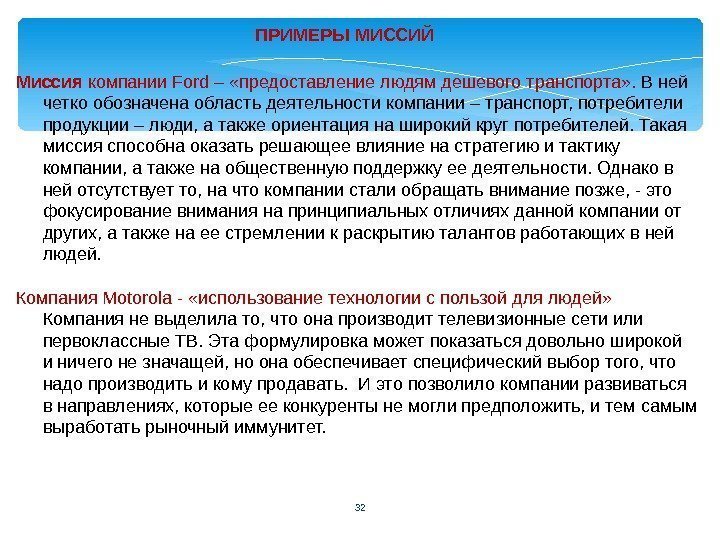 ПРИМЕРЫ МИССИЙ

Миссия компании Ford – «предоставление людям дешевого транспорта». В ней четко обозначена область деятельности компании – транспорт, потребители продукции – люди, а также ориентация на широкий круг потребителей. Такая миссия способна оказать решающее влияние на стратегию и тактику компании, а также на общественную поддержку ее деятельности. Однако в ней отсутствует то, на что компании стали обращать внимание позже, - это фокусирование внимания на принципиальных отличиях данной компании от других, а также на ее стремлении к раскрытию талантов работающих в ней людей.

Компания Motorola - «использование технологии с пользой для людей» Компания не выделила то, что она производит телевизионные сети или первоклассные ТВ. Эта формулировка может показаться довольно широкой и ничего не значащей, но она обеспечивает специфический выбор того, что надо производить и кому продавать. И это позволило компании развиваться в направлениях, которые ее конкуренты не могли предположить, и тем самым выработать рыночный иммунитет.

32